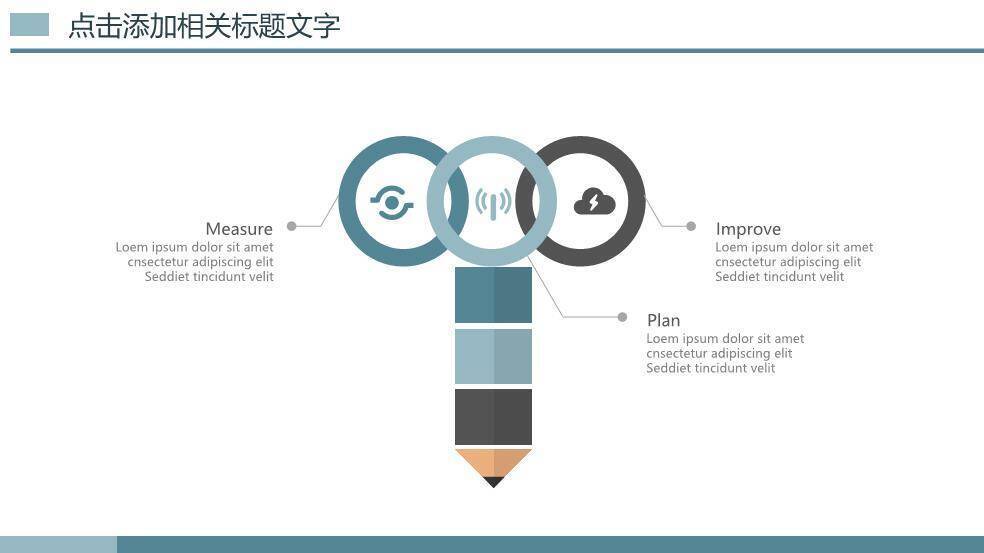 点击添加相关标题文字

Measure
Loem ipsum dolor sit amet cnsectetur adipiscing elit Seddiet tincidunt velit

Improve
Loem ipsum dolor sit amet cnsectetur adipiscing elit Seddiet tincidunt velit

Plan
Loem ipsum dolor sit amet cnsectetur adipiscing elit Seddiet tincidunt velit